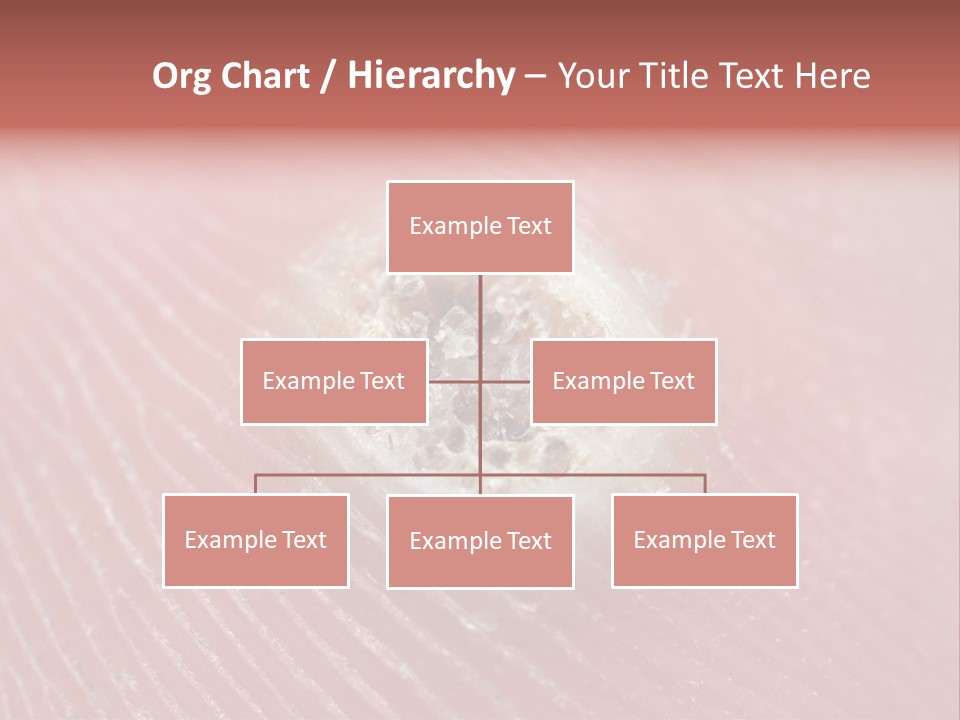 Org Chart / Hierarchy – Your Title Text Here

Example Text

Example Text

Example Text

Example Text

Example Text

Example Text